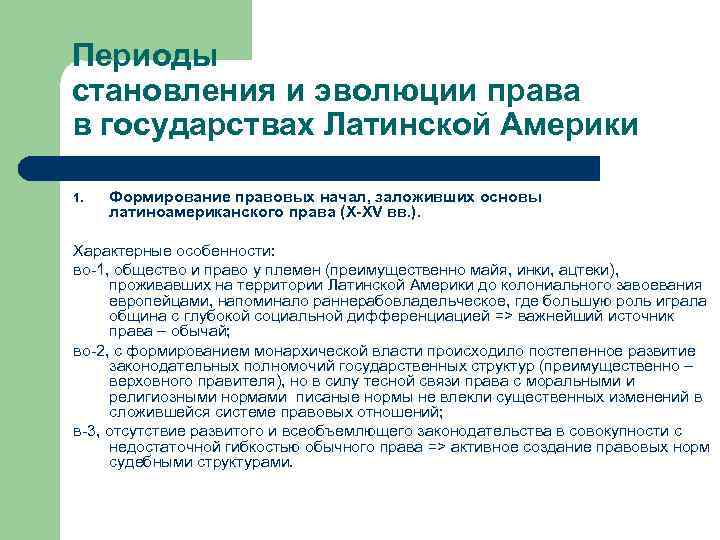 Периоды
становления и эволюции права
в государствах Латинской Америки

1. Формирование правовых начал, заложивших основы латиноамериканского права (X-XV вв.).

Характерные особенности:
во-1, общество и право у племен (преимущественно майя, инки, ацтеки), проживавших на территории Латинской Америки до колониального завоевания европейцами, напоминало раннерабовладельческое, где большую роль играла община с глубокой социальной дифференциацией => важнейший источник права – обычай;
во-2, с формированием монархической власти происходило постепенное развитие законодательных полномочий государственных структур (преимущественно – верховного правителя), но в силу тесной связи права с моральными и религиозными нормами писаные нормы не влекли существенных изменений в сложившейся системе правовых отношений;
в-3, отсутствие развитого и всеобъемлющего законодательства в совокупности с недостаточной гибкостью обычного права => активное создание правовых норм судебными структурами.